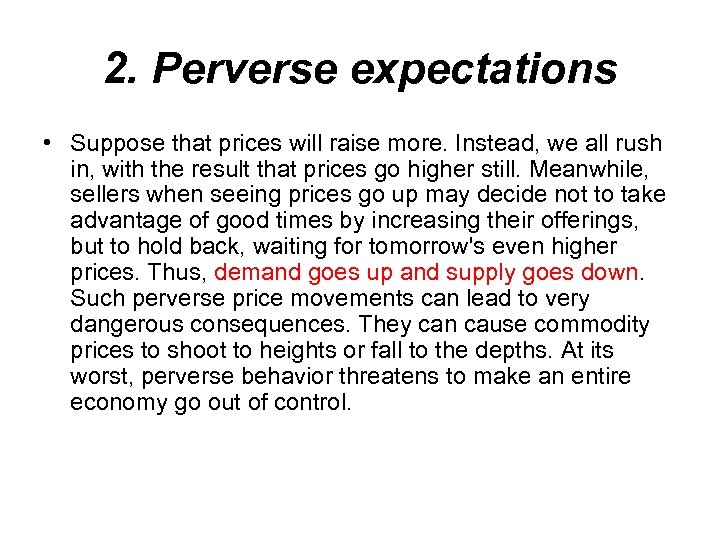 2. Perverse expectations

• Suppose that prices will raise more. Instead, we all rush in, with the result that prices go higher still. Meanwhile, sellers when seeing prices go up may decide not to take advantage of good times by increasing their offerings, but to hold back, waiting for tomorrow's even higher prices. Thus, demand goes up and supply goes down. Such perverse price movements can lead to very dangerous consequences. They can cause commodity prices to shoot to heights or fall to the depths. At its worst, perverse behavior threatens to make an entire economy go out of control.